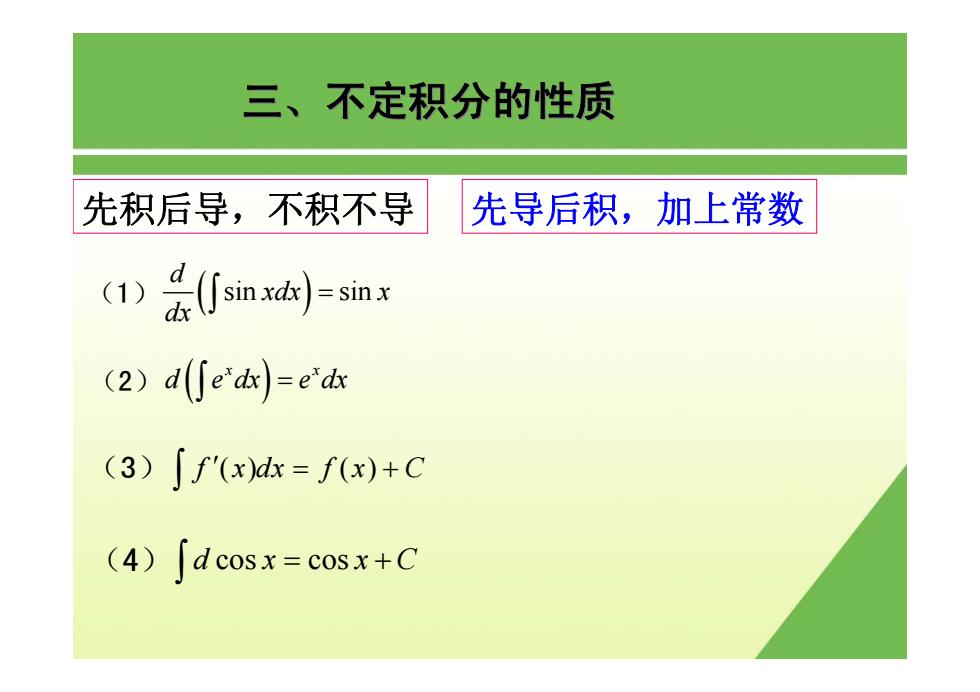 三、不定积分的性质

先积后导，不积不导

先导后积，加上常数

（1）$\frac{d}{dx}\left(\int \sin x dx\right) = \sin x$

（2）$d\left(\int e^x dx\right) = e^x dx$

（3）$\int f'(x)dx = f(x) + C$

（4）$\int d\cos x = \cos x + C$